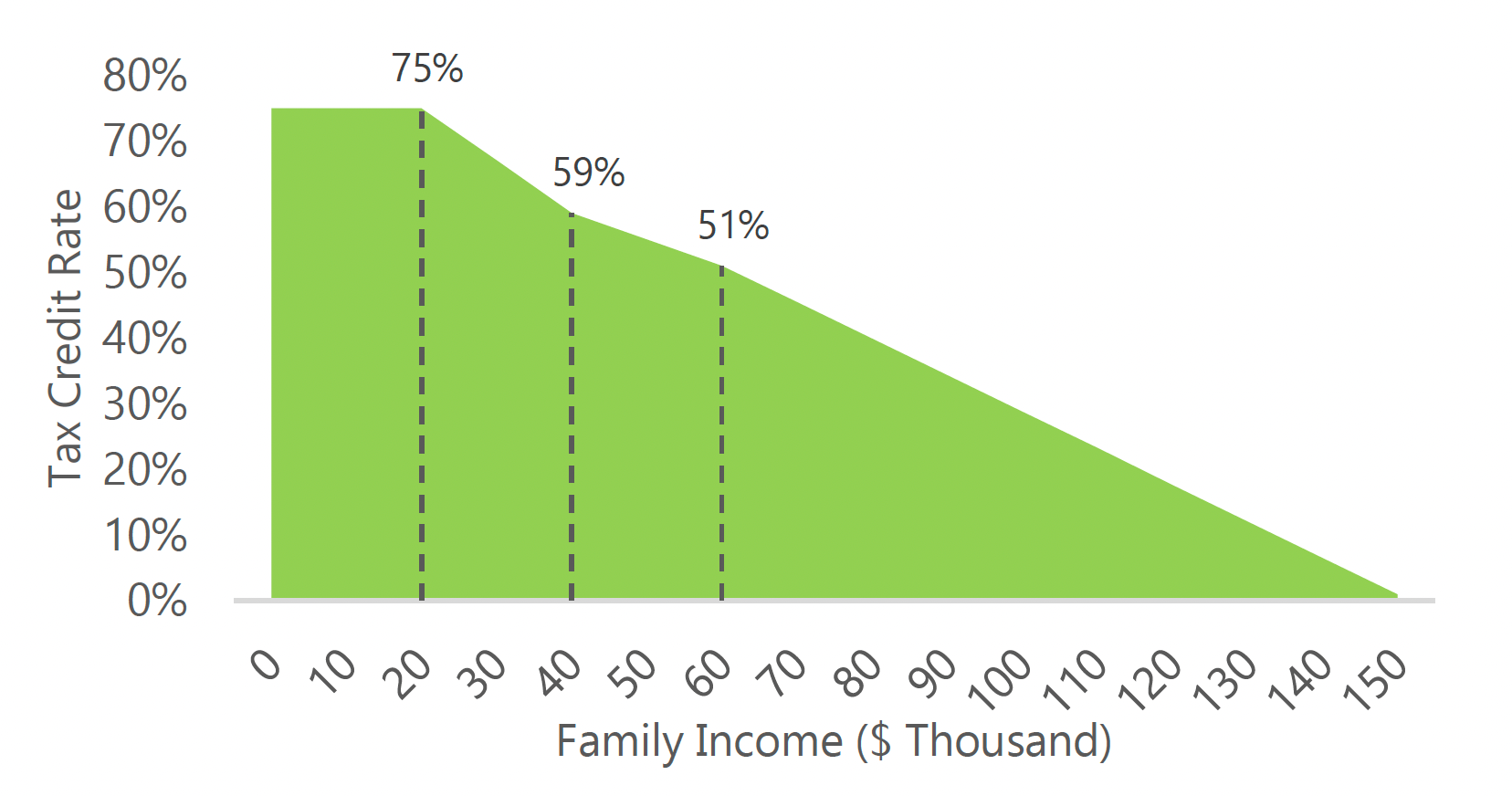 Tax Credit Rate

80%
70%
60%
50%
40%
30%
20%
10%
0%

75%
59%
51%

0 10 20 30 40 50 60 70 80 90 100 110 120 130 140 150

Family Income ($ Thousand)